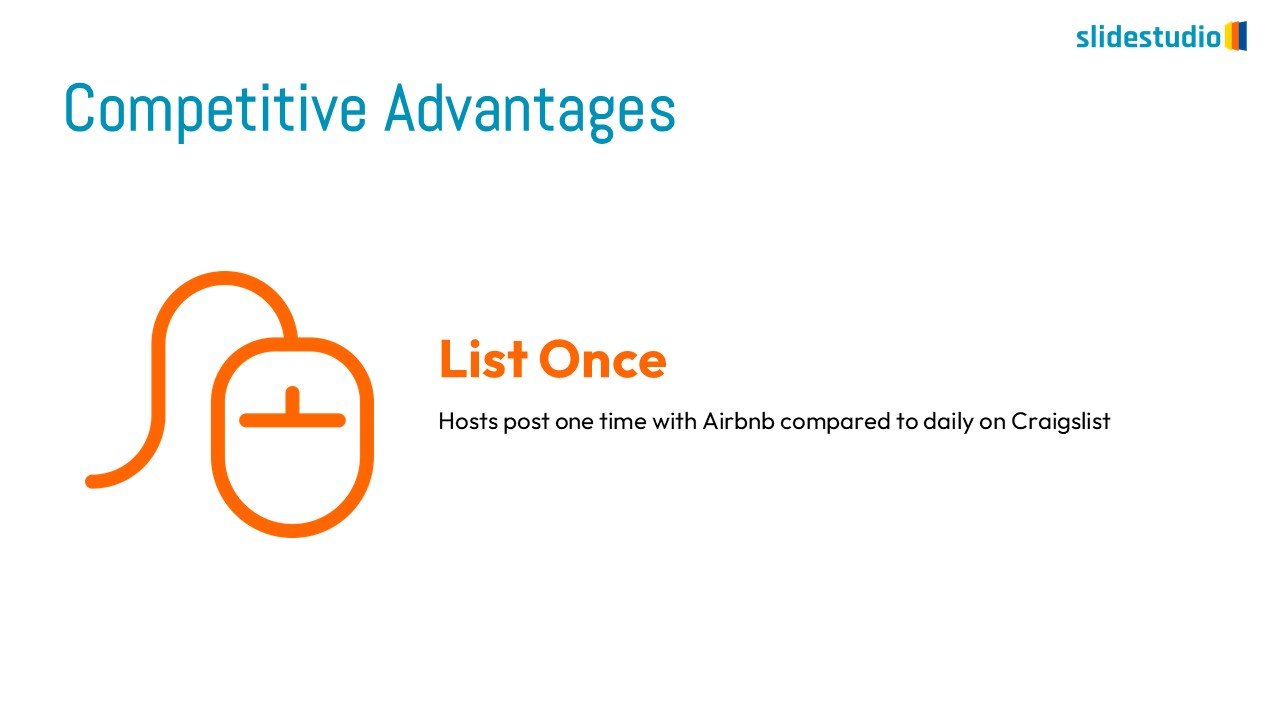 slidestudio

Competitive Advantages

List Once

Hosts post one time with Airbnb compared to daily on Craigslist